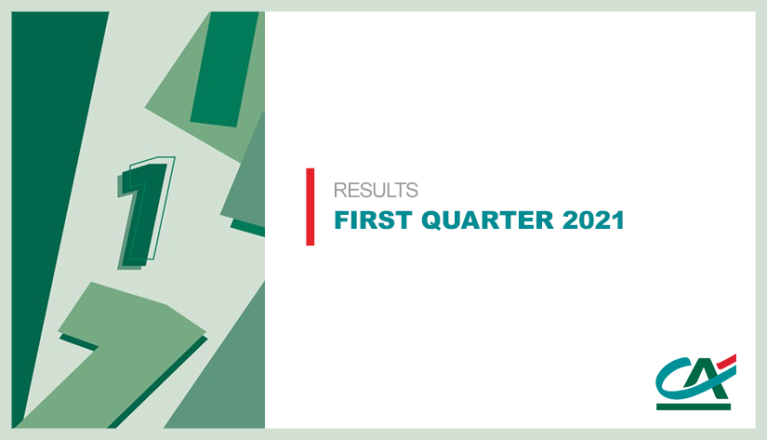 1

RESULTS
FIRST QUARTER 2021

CA